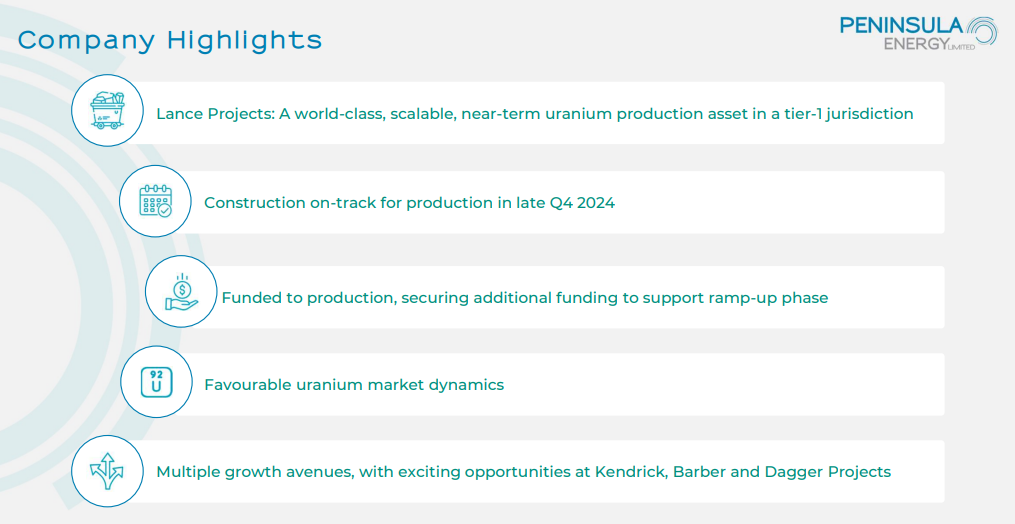 Company Highlights

PENINSULA ENERGY LIMITED

Lance Projects: A world-class, scalable, near-term uranium production asset in a tier-1 jurisdiction

Construction on-track for production in late Q4 2024

Funded to production, securing additional funding to support ramp-up phase

92 U

Favourable uranium market dynamics

Multiple growth avenues, with exciting opportunities at Kendrick, Barber and Dagger Projects